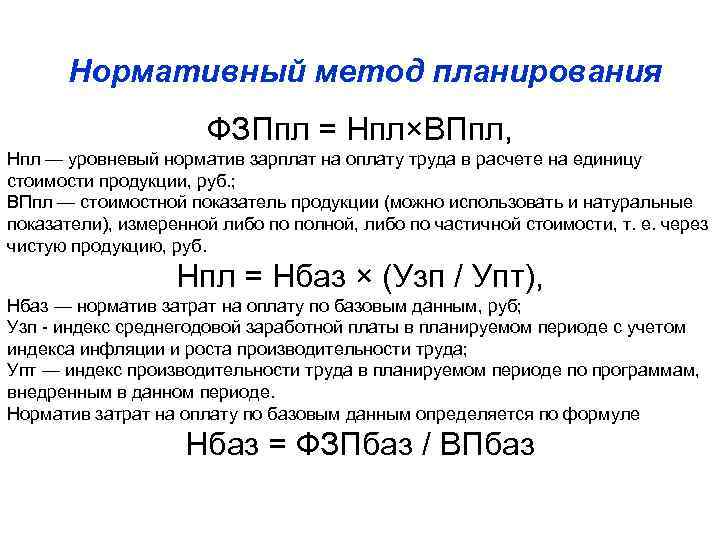 Нормативный метод планирования

ФЗПпл = Нпл×ВПпл,

Нпл — уровневый норматив зарплат на оплату труда в расчете на единицу стоимости продукции, руб.;
ВПпл — стоимостной показатель продукции (можно использовать и натуральные показатели), измеренной либо по полной, либо по частичной стоимости, т. е. через чистую продукцию, руб.

Нпл = Нбаз × (Узп / Упт),

Нбаз — норматив затрат на оплату по базовым данным, руб;
Узп - индекс среднегодовой заработной платы в планируемом периоде с учетом индекса инфляции и роста производительности труда;
Упт — индекс производительности труда в планируемом периоде по программам, внедренным в данном периоде.
Норматив затрат на оплату по базовым данным определяется по формуле

Нбаз = ФЗПбаз / ВПбаз